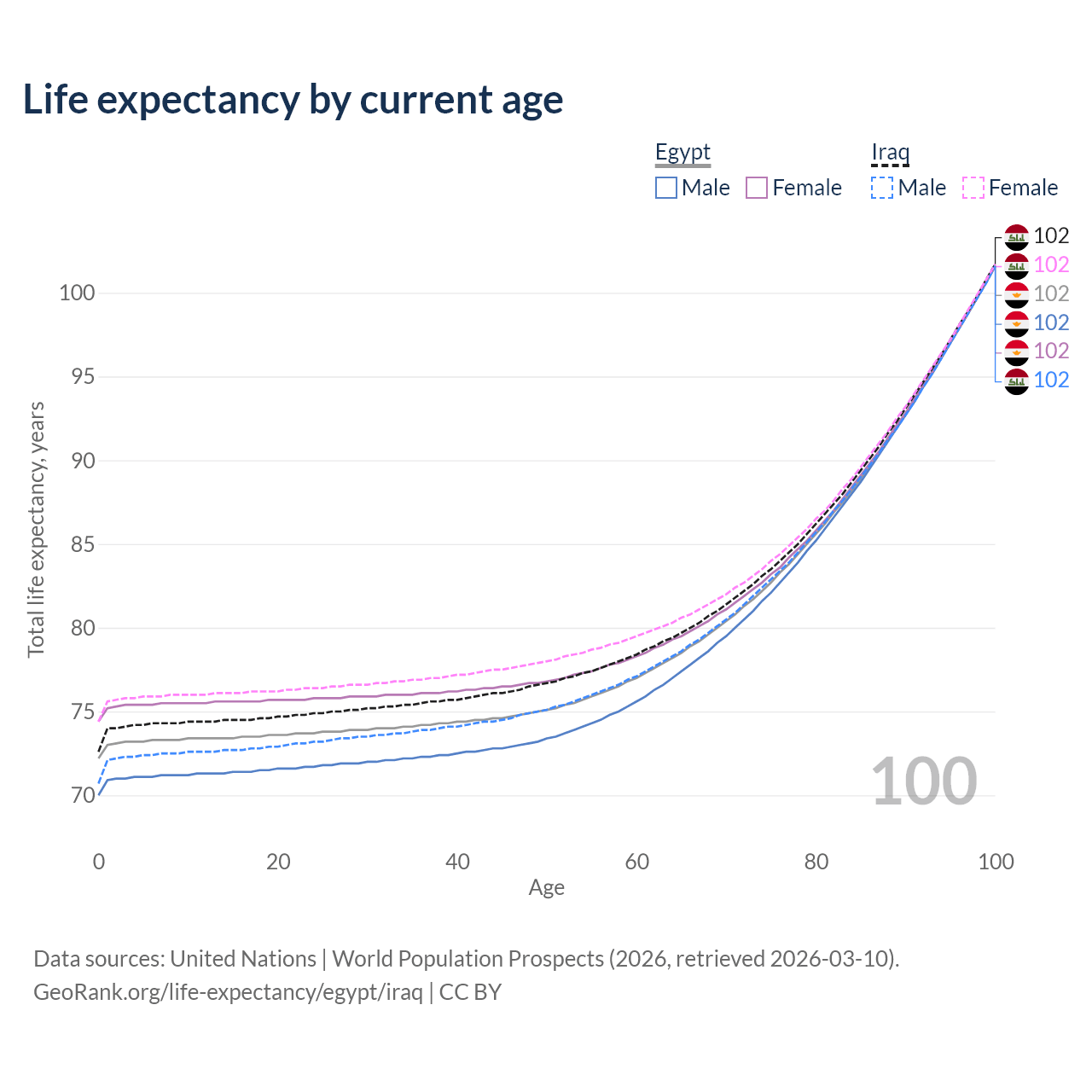 Life expectancy by current age

Egypt
Male Female

Iraq
Male Female

102
102
102
102
102
102

100
95
90
85
80
75
70

Total life expectancy, years

100

0 20 40 60 80 100
Age

Data sources: United Nations | World Population Prospects (2026, retrieved 2026-03-10).
GeoRank.org/life-expectancy/egypt/iraq | CC BY